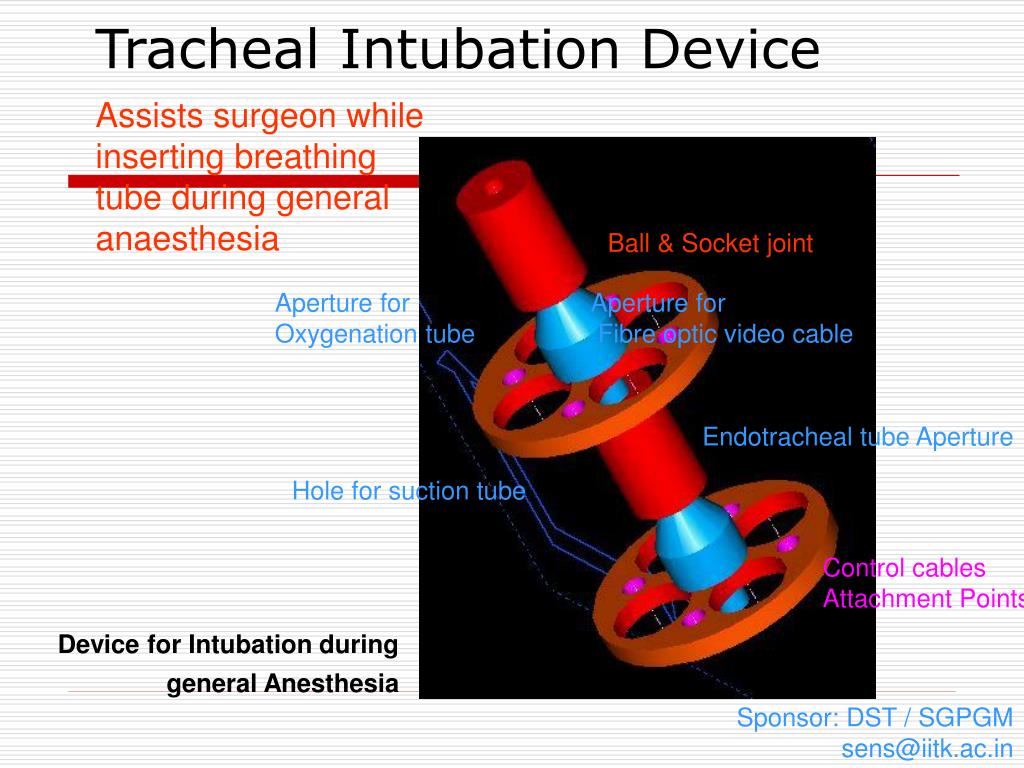 Tracheal Intubation Device

Assists surgeon while inserting breathing tube during general anaesthesia

Ball & Socket joint

Aperture for Oxygenation tube

Aperture for Fibre optic video cable

Endotracheal tube Aperture

Hole for suction tube

Control cables Attachment Points

Device for Intubation during general Anesthesia

Sponsor: DST / SGPGM
sens@iitk.ac.in